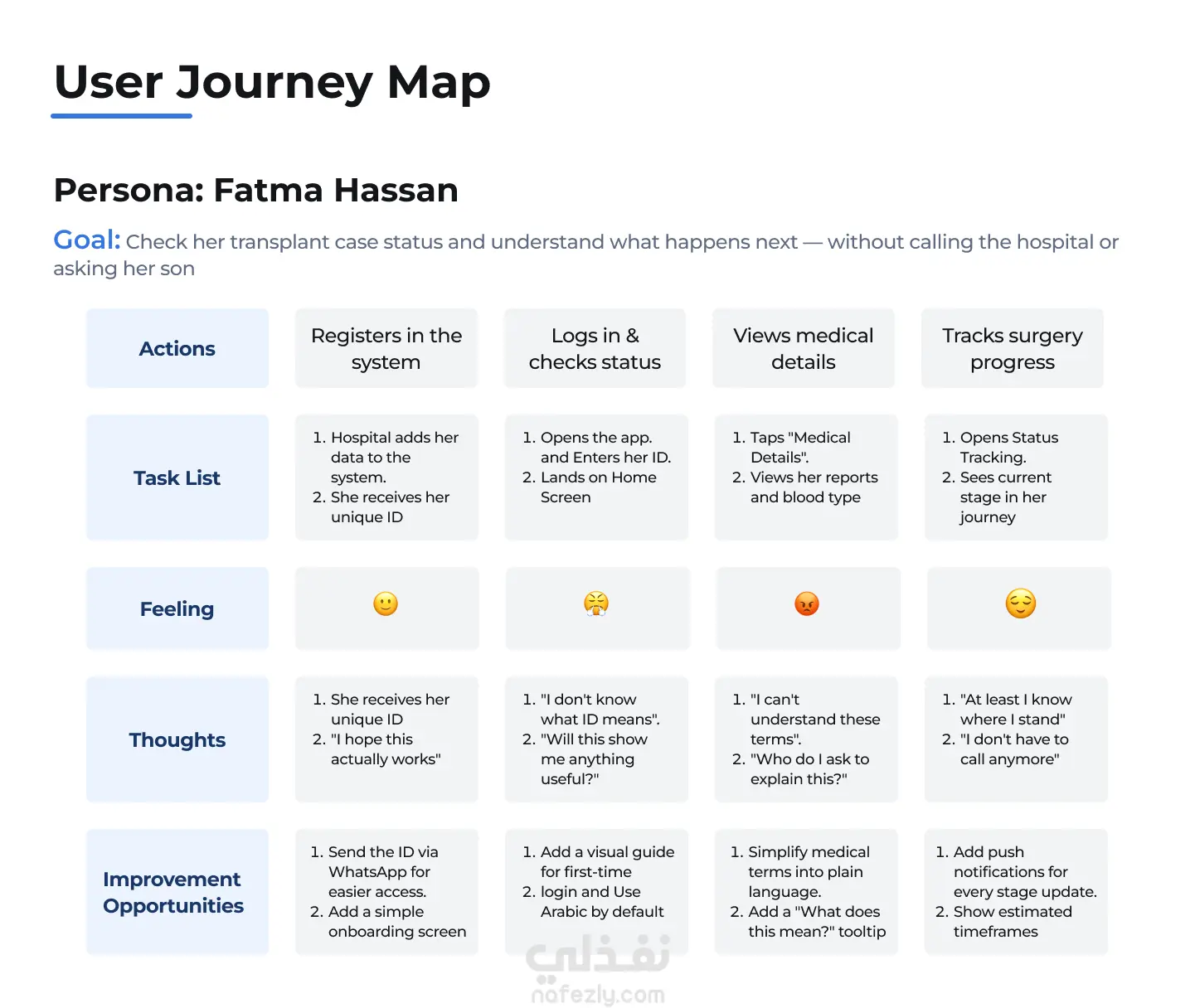 User Journey Map

Persona: Fatma Hassan

Goal: Check her transplant case status and understand what happens next — without calling the hospital or asking her son

| Actions | Registers in the system | Logs in & checks status | Views medical details | Tracks surgery progress |
|---|---|---|---|---|
| Task List | 1. Hospital adds her data to the system. 2. She receives her unique ID | 1. Opens the app. and Enters her ID. 2. Lands on Home Screen | 1. Taps "Medical Details". 2. Views her reports and blood type | 1. Opens Status Tracking. 2. Sees current stage in her journey |
| Feeling | 🙂 | 😤 | 😡 | 😌 |
| Thoughts | 1. She receives her unique ID 2. "I hope this actually works" | 1. "I don't know what ID means". 2. "Will this show me anything useful?" | 1. "I can't understand these terms". 2. "Who do I ask to explain this?" | 1. "At least I know where I stand" 2. "I don't have to call anymore" |
| Improvement Opportunities | 1. Send the ID via WhatsApp for easier access. 2. Add a simple onboarding screen | 1. Add a visual guide for first-time 2. login and Use Arabic by default | 1. Simplify medical terms into plain language. 2. Add a "What does this mean?" tooltip | 1. Add push notifications for every stage update. 2. Show estimated timeframes |

نفذلي
nafezly.com